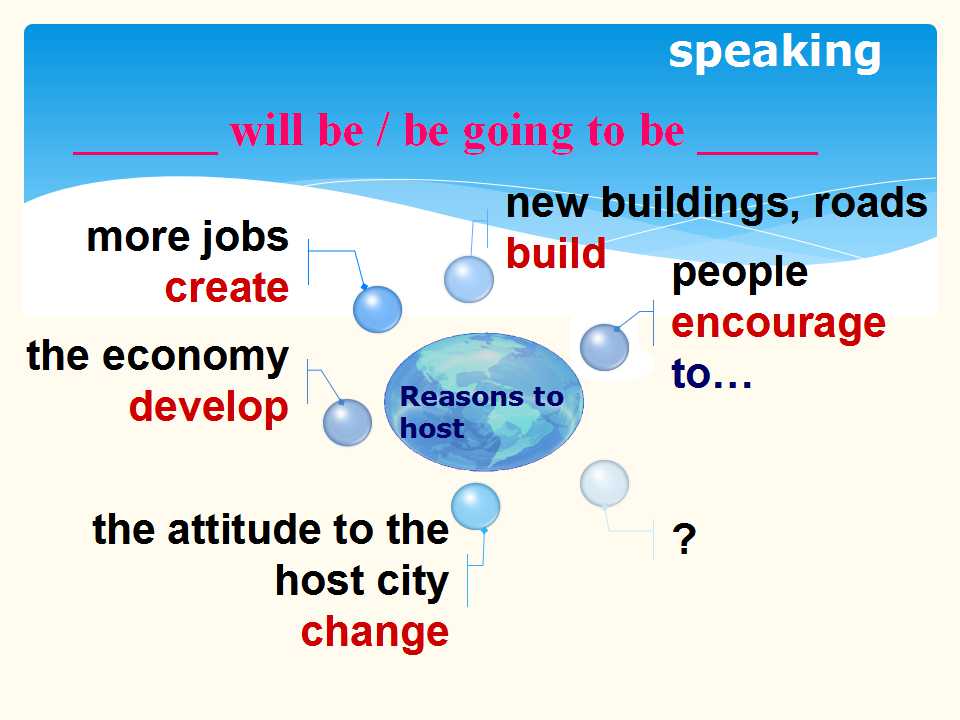 speaking

____ will be / be going to be ____

more jobs
create

new buildings, roads
build

people
encourage
to…

the economy
develop

Reasons to host

the attitude to the host city
change

?